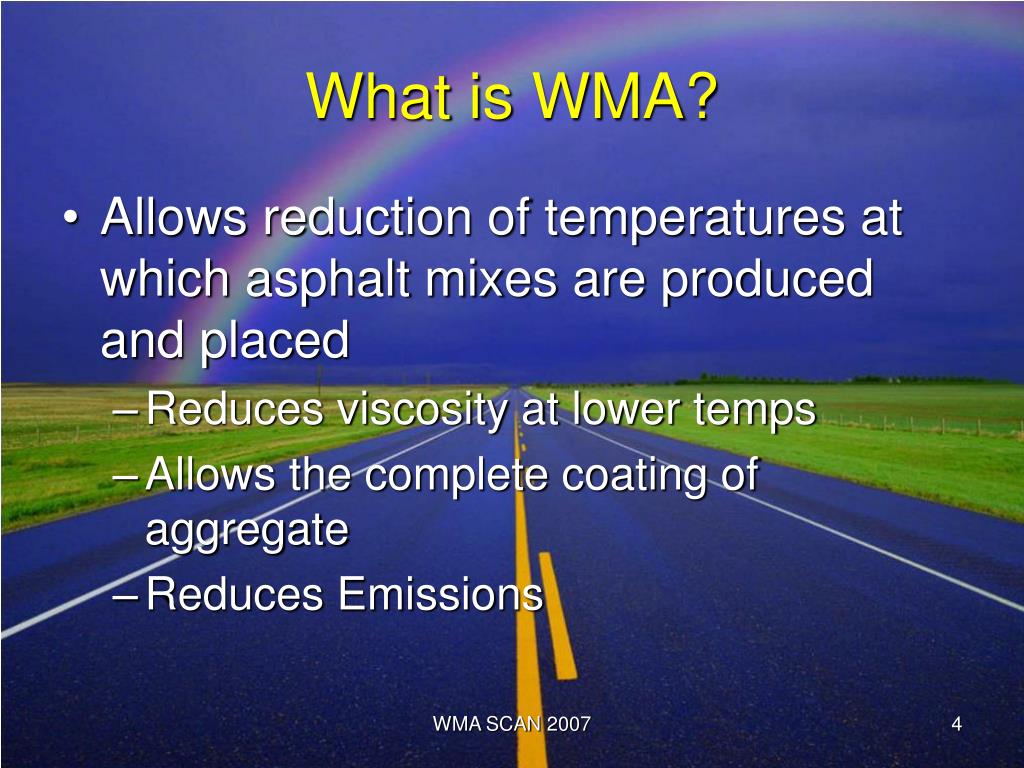 What is WMA?

• Allows reduction of temperatures at which asphalt mixes are produced and placed
– Reduces viscosity at lower temps
– Allows the complete coating of aggregate
– Reduces Emissions

WMA SCAN 2007

4